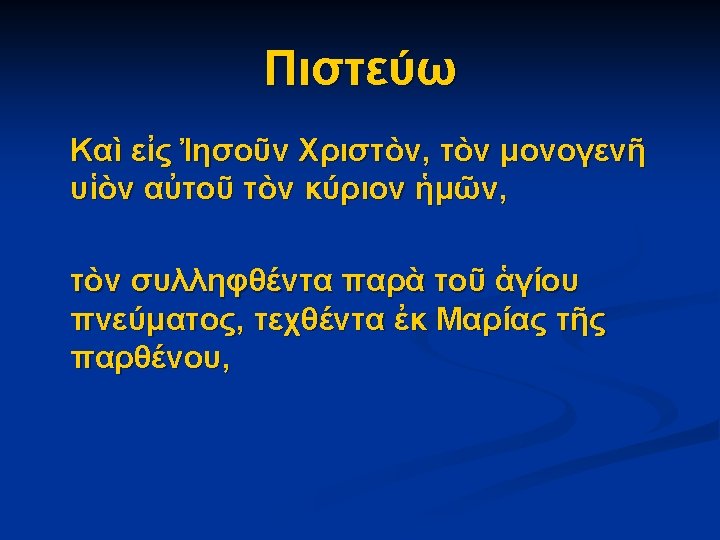 Πιστεύω

Καὶ εἰς Ἰησοῦν Χριστὸν, τὸν μονογενῆ υἱὸν αὐτοῦ τὸν κύριον ἡμῶν,

τὸν συλληφθέντα παρὰ τοῦ ἁγίου πνεύματος, τεχθέντα ἐκ Μαρίας τῆς παρθένου,